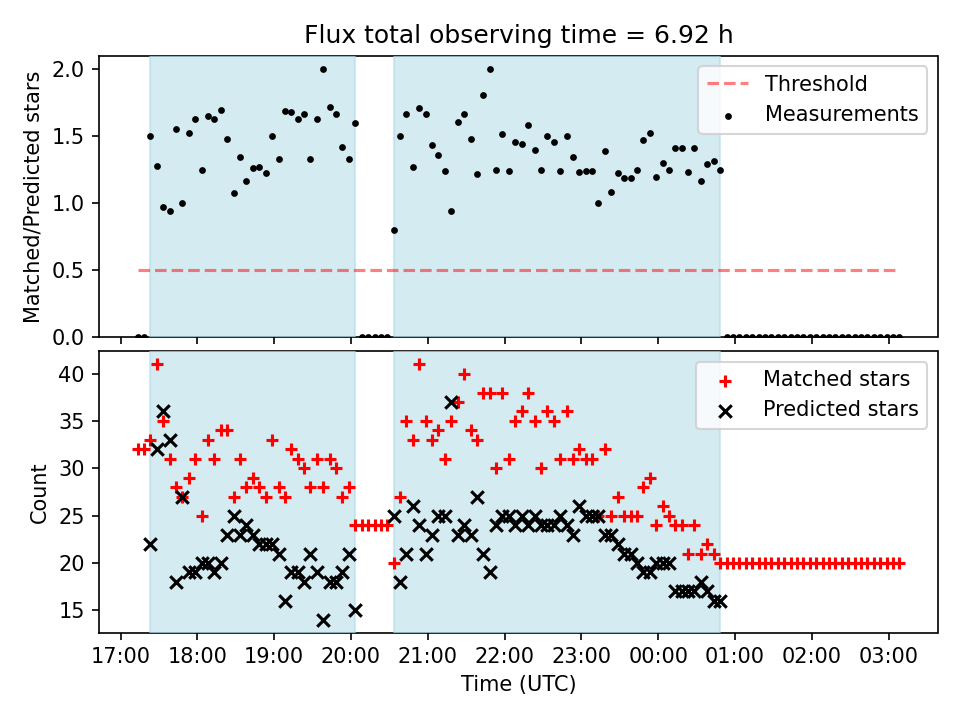 Flux total observing time = 6.92 h

Matched/Predicted stars

2.0
1.5
1.0
0.5
0.0

Threshold
Measurements

Count

40
35
30
25
20
15

Matched stars
Predicted stars

17:00 18:00 19:00 20:00 21:00 22:00 23:00 00:00 01:00 02:00 03:00

Time (UTC)